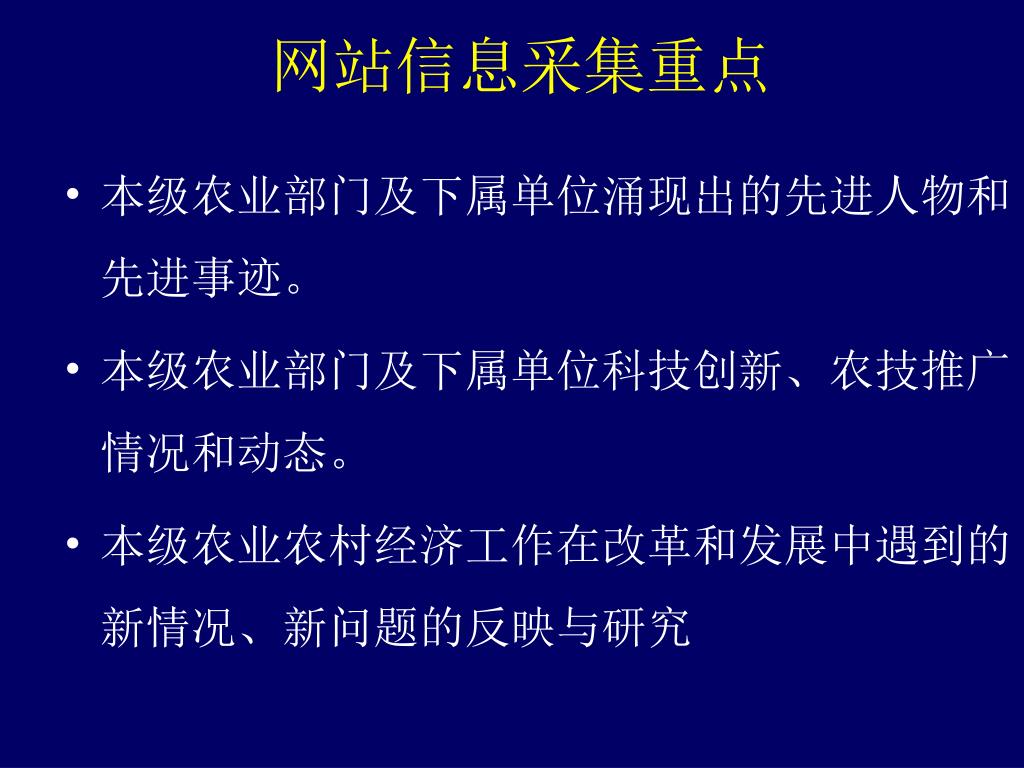 网站信息采集重点

• 本级农业部门及下属单位涌现出的先进人物和先进事迹。

• 本级农业部门及下属单位科技创新、农技推广情况和动态。

• 本级农业农村经济工作在改革和发展中遇到的新情况、新问题的反映与研究